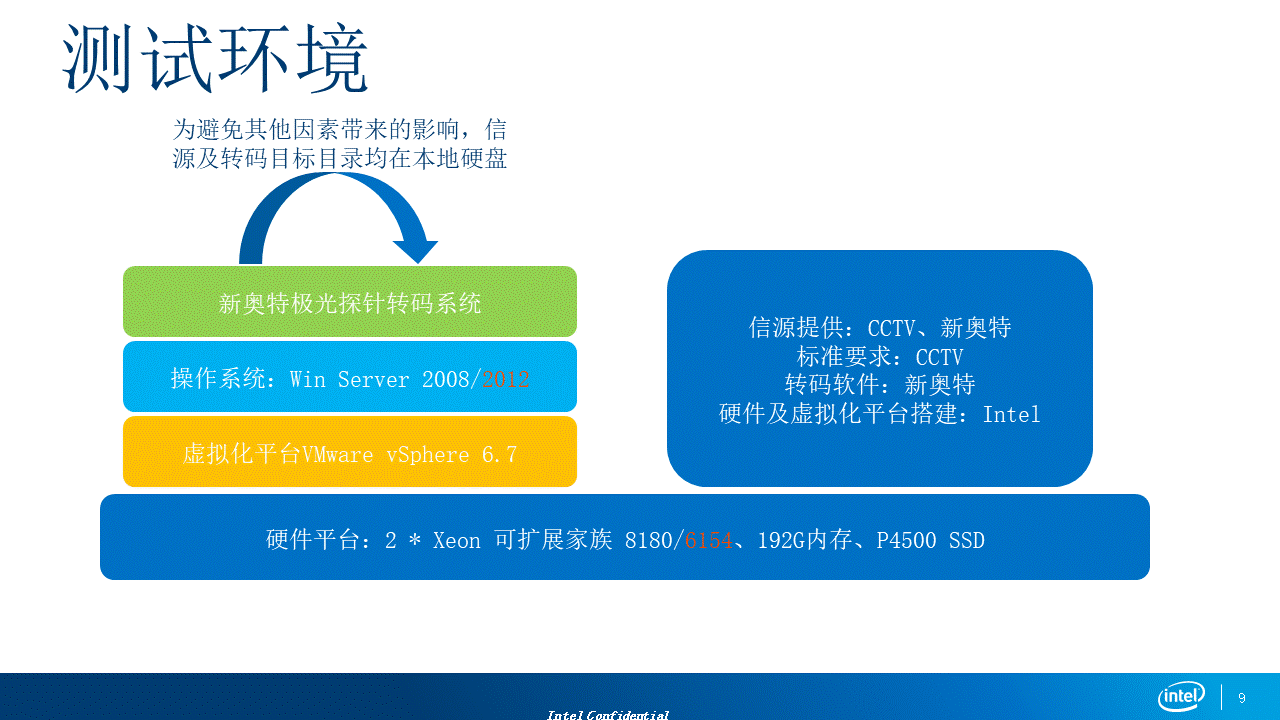 测试环境

为避免其他因素带来的影响，信源及转码目标目录均在本地硬盘

新奥特极光探针转码系统

操作系统：Win Server 2008/2012

虚拟化平台VMware vSphere 6.7

信源提供：CCTV、新奥特
标准要求：CCTV
转码软件：新奥特
硬件及虚拟化平台搭建：Intel

硬件平台：2 * Xeon 可扩展家族 8180/6154、192G内存、P4500 SSD

Intel Confidential

intel

9